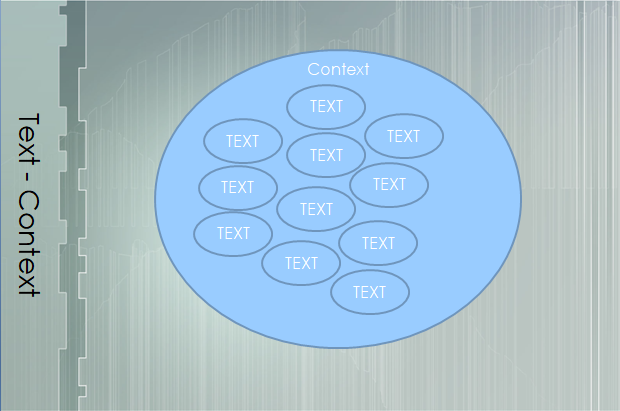 Text - Context

Context

TEXT

TEXT

TEXT

TEXT

TEXT

TEXT

TEXT

TEXT

TEXT

TEXT

TEXT